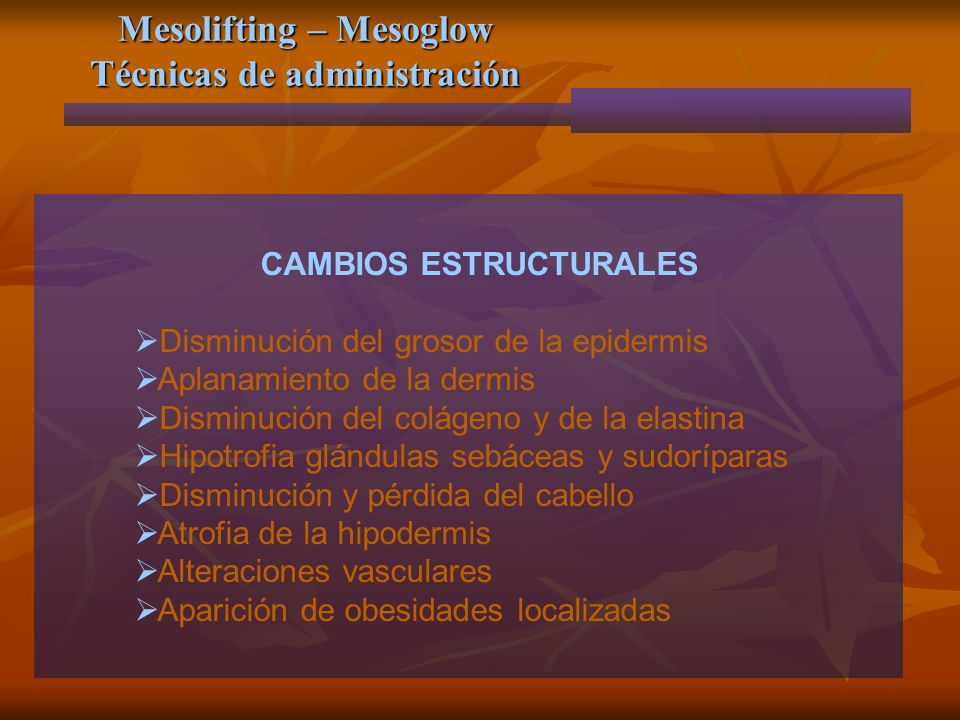 Mesolifting – Mesoglow
Técnicas de administración

CAMBIOS ESTRUCTURALES

➢Disminución del grosor de la epidermis
➢Aplanamiento de la dermis
➢Disminución del colágeno y de la elastina
➢Hipotrofia glándulas sebáceas y sudoríparas
➢Disminución y pérdida del cabello
➢Atrofia de la hipodermis
➢Alteraciones vasculares
➢Aparición de obesidades localizadas